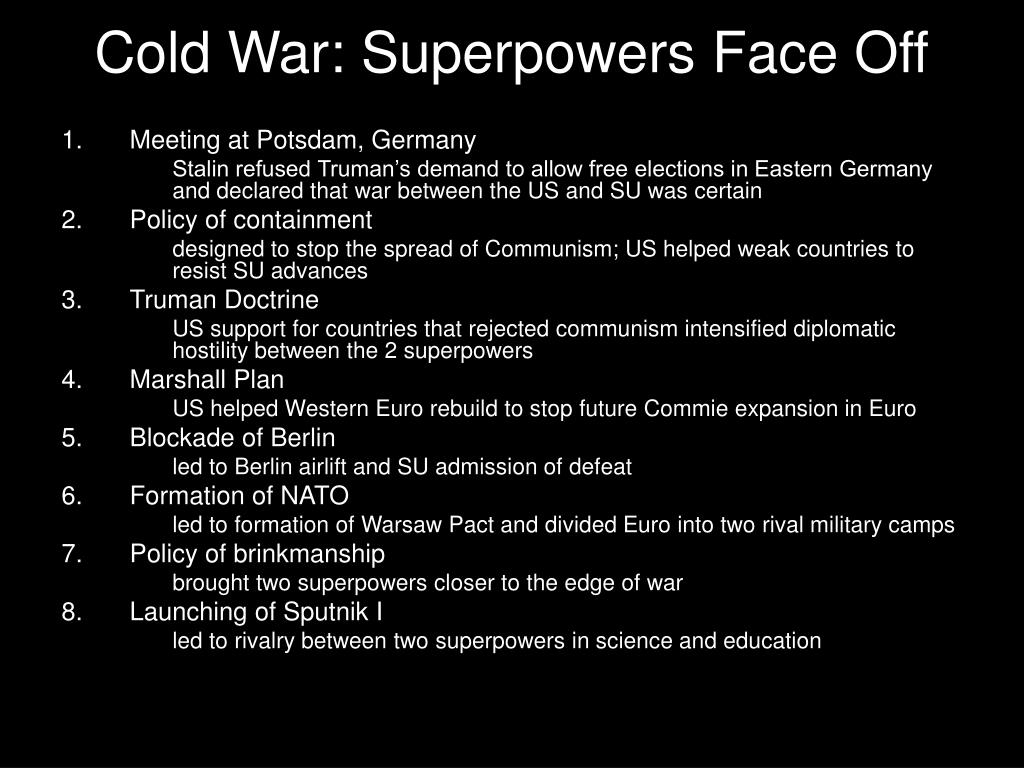 Cold War: Superpowers Face Off

1. Meeting at Potsdam, Germany
Stalin refused Truman’s demand to allow free elections in Eastern Germany and declared that war between the US and SU was certain
2. Policy of containment
designed to stop the spread of Communism; US helped weak countries to resist SU advances
3. Truman Doctrine
US support for countries that rejected communism intensified diplomatic hostility between the 2 superpowers
4. Marshall Plan
US helped Western Euro rebuild to stop future Commie expansion in Euro
5. Blockade of Berlin
led to Berlin airlift and SU admission of defeat
6. Formation of NATO
led to formation of Warsaw Pact and divided Euro into two rival military camps
7. Policy of brinkmanship
brought two superpowers closer to the edge of war
8. Launching of Sputnik I
led to rivalry between two superpowers in science and education